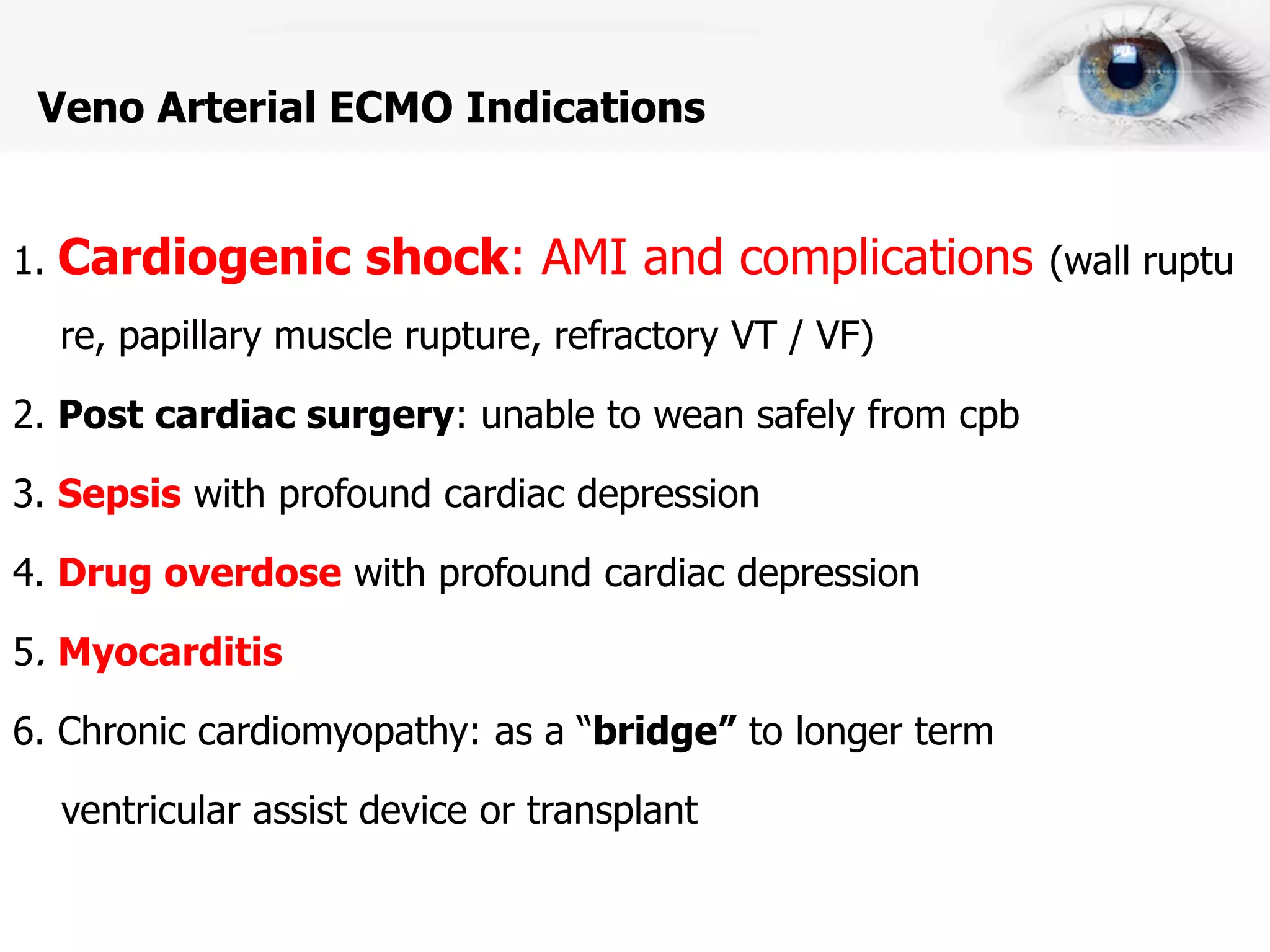 Veno Arterial ECMO Indications

1. Cardiogenic shock: AMI and complications (wall rupture, papillary muscle rupture, refractory VT / VF)

2. Post cardiac surgery: unable to wean safely from cpb

3. Sepsis with profound cardiac depression

4. Drug overdose with profound cardiac depression

5. Myocarditis

6. Chronic cardiomyopathy: as a “bridge” to longer term ventricular assist device or transplant